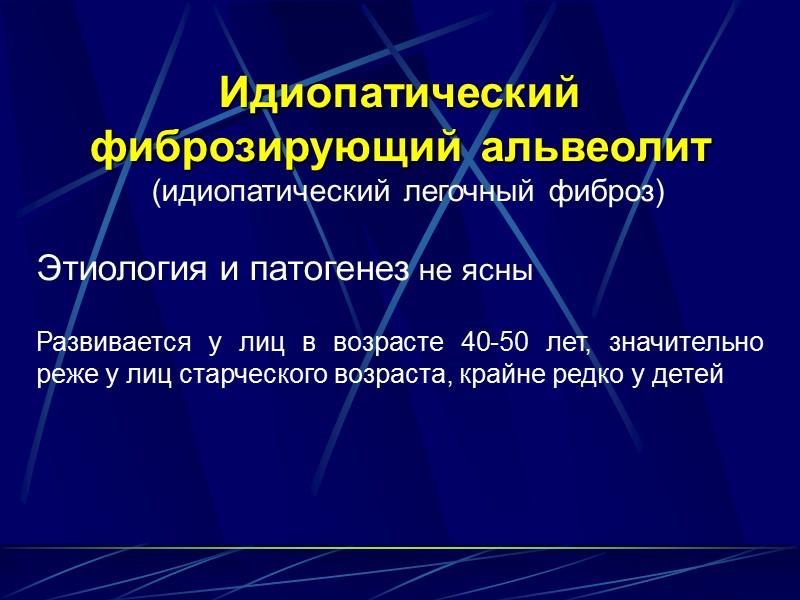 Идиопатический фиброзирующий альвеолит
(идиопатический легочный фиброз)

Этиология и патогенез не ясны

Развивается у лиц в возрасте 40-50 лет, значительно реже у лиц старческого возраста, крайне редко у детей